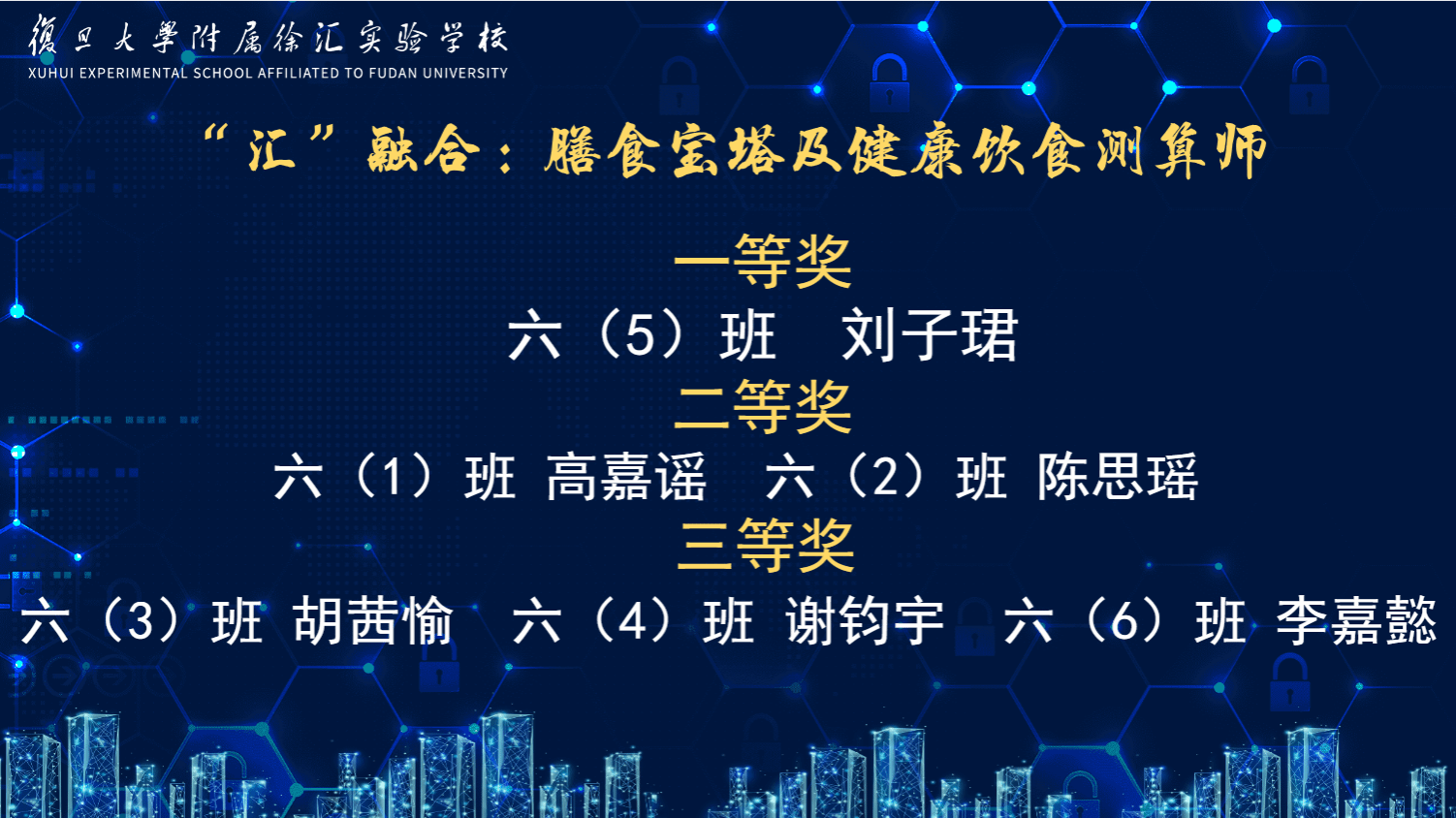 復旦大學附属徐汇实验学校
XUHUI EXPERIMENTAL SCHOOL AFFILIATED TO FUDAN UNIVERSITY

“汇”融合：膳食宝塔及健康饮食测算师

一等奖

六（5）班　刘子珺

二等奖

六（1）班 高嘉谣　六（2）班 陈思瑶

三等奖

六（3）班 胡茜愉　六（4）班 谢钧宇　六（6）班 李嘉懿